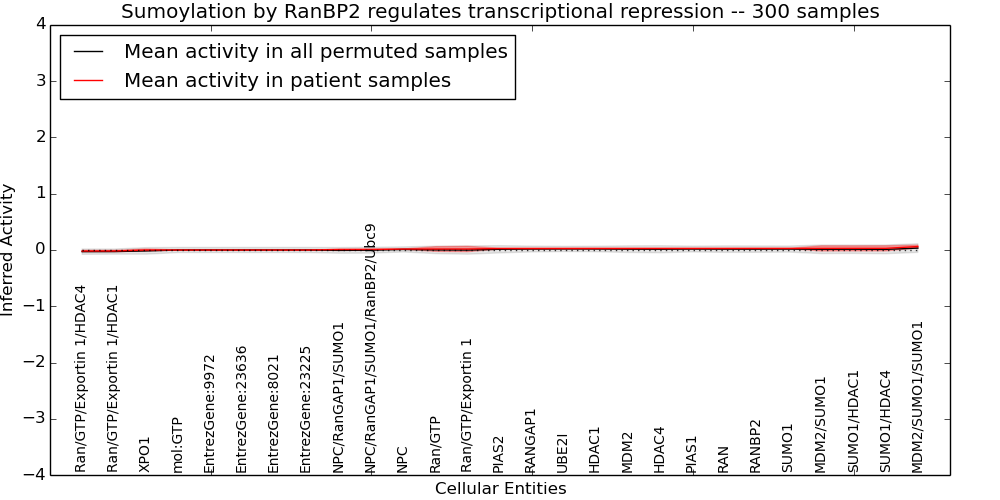 Sumoylation by RanBP2 regulates transcriptional repression -- 300 samples

Mean activity in all permuted samples
Mean activity in patient samples

Inferred Activity

4
3
2
1
0
−1
−2
−3
−4

Ran/GTP/Exportin 1/HDAC4
Ran/GTP/Exportin 1/HDAC1
XPO1
mol:GTP
EntrezGene:9972
EntrezGene:23636
EntrezGene:8021
EntrezGene:23225
NPC/RanGAP1/SUMO1
NPC/RanGAP1/SUMO1/RanBP2/Ubc9
NPC
Ran/GTP
Ran/GTP/Exportin 1
PIAS2
RANGAP1
UBE2I
HDAC1
MDM2
HDAC4
PIAS1
RAN
RANBP2
SUMO1
MDM2/SUMO1
SUMO1/HDAC1
SUMO1/HDAC4
MDM2/SUMO1/SUMO1

Cellular Entities